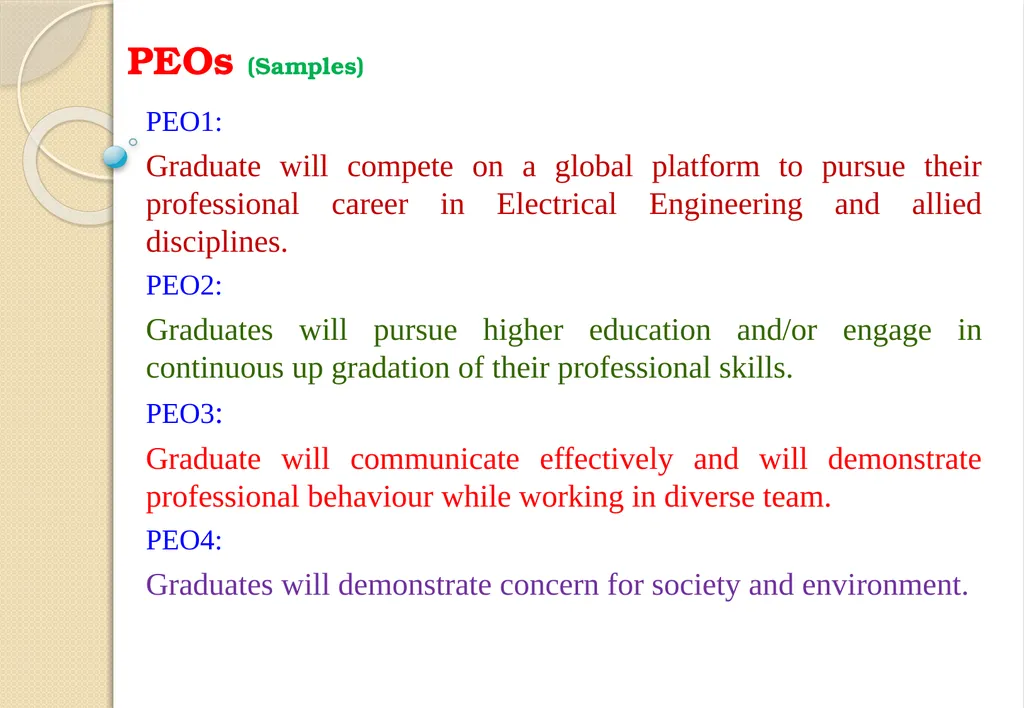 PEOs (Samples)

PEO1:

Graduate will compete on a global platform to pursue their professional career in Electrical Engineering and allied disciplines.

PEO2:

Graduates will pursue higher education and/or engage in continuous up gradation of their professional skills.

PEO3:

Graduate will communicate effectively and will demonstrate professional behaviour while working in diverse team.

PEO4:

Graduates will demonstrate concern for society and environment.